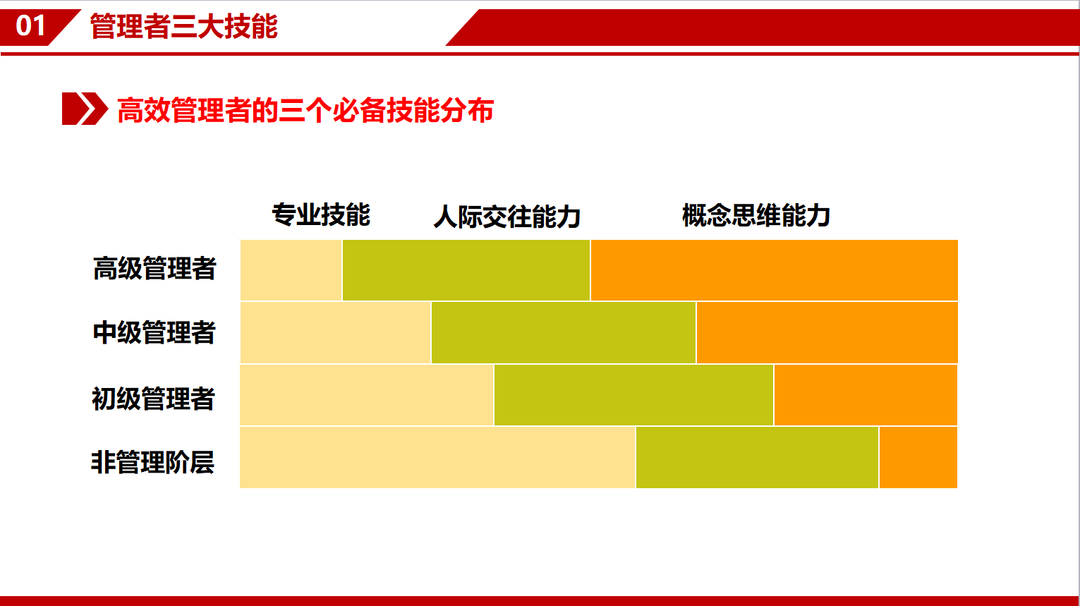 01 管理者三大技能

高效管理者的三个必备技能分布

专业技能 人际交往能力 概念思维能力

高级管理者

中级管理者

初级管理者

非管理阶层